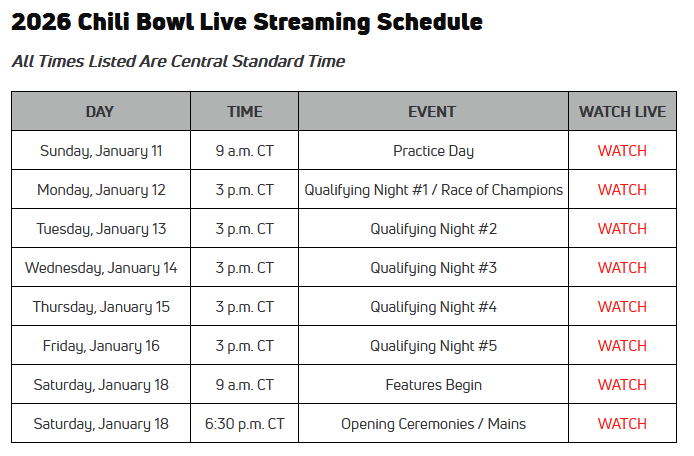 2026 Chili Bowl Live Streaming Schedule

All Times Listed Are Central Standard Time

| DAY | TIME | EVENT | WATCH LIVE |
|---|---|---|---|
| Sunday, January 11 | 9 a.m. CT | Practice Day | WATCH |
| Monday, January 12 | 3 p.m. CT | Qualifying Night #1 / Race of Champions | WATCH |
| Tuesday, January 13 | 3 p.m. CT | Qualifying Night #2 | WATCH |
| Wednesday, January 14 | 3 p.m. CT | Qualifying Night #3 | WATCH |
| Thursday, January 15 | 3 p.m. CT | Qualifying Night #4 | WATCH |
| Friday, January 16 | 3 p.m. CT | Qualifying Night #5 | WATCH |
| Saturday, January 18 | 9 a.m. CT | Features Begin | WATCH |
| Saturday, January 18 | 6:30 p.m. CT | Opening Ceremonies / Mains | WATCH |